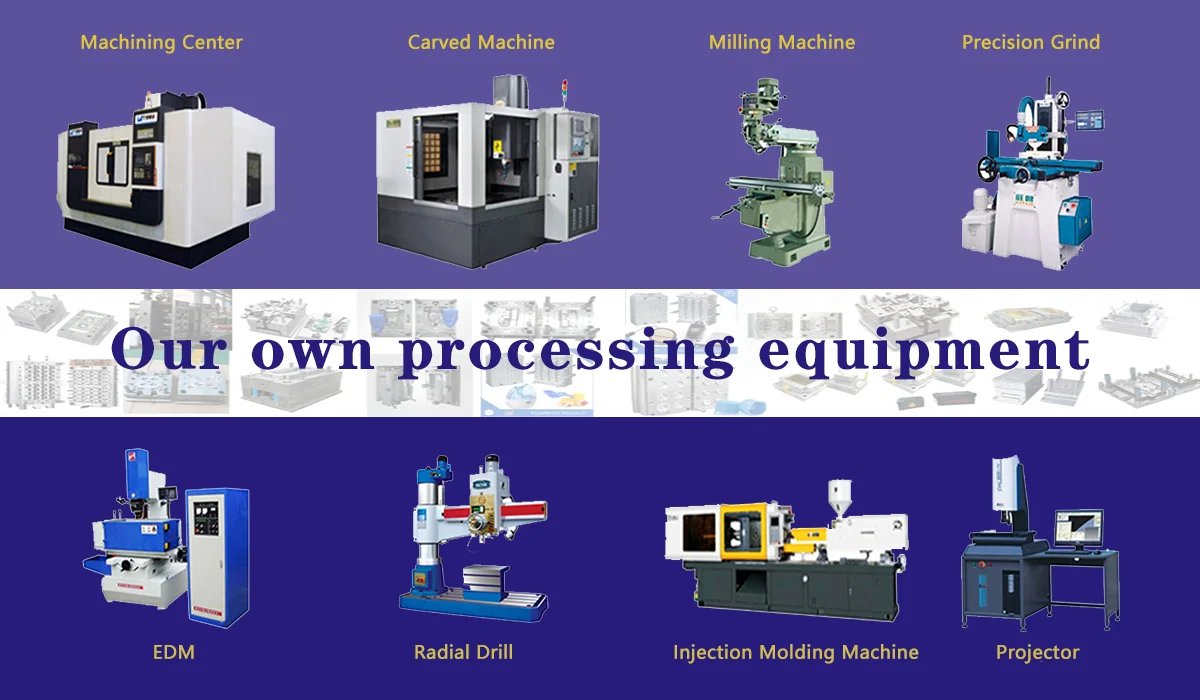 Machining Center

Carved Machine

Milling Machine

Precision Grind

Our own processing equipment

EDM

Radial Drill

Injection Molding Machine

Projector